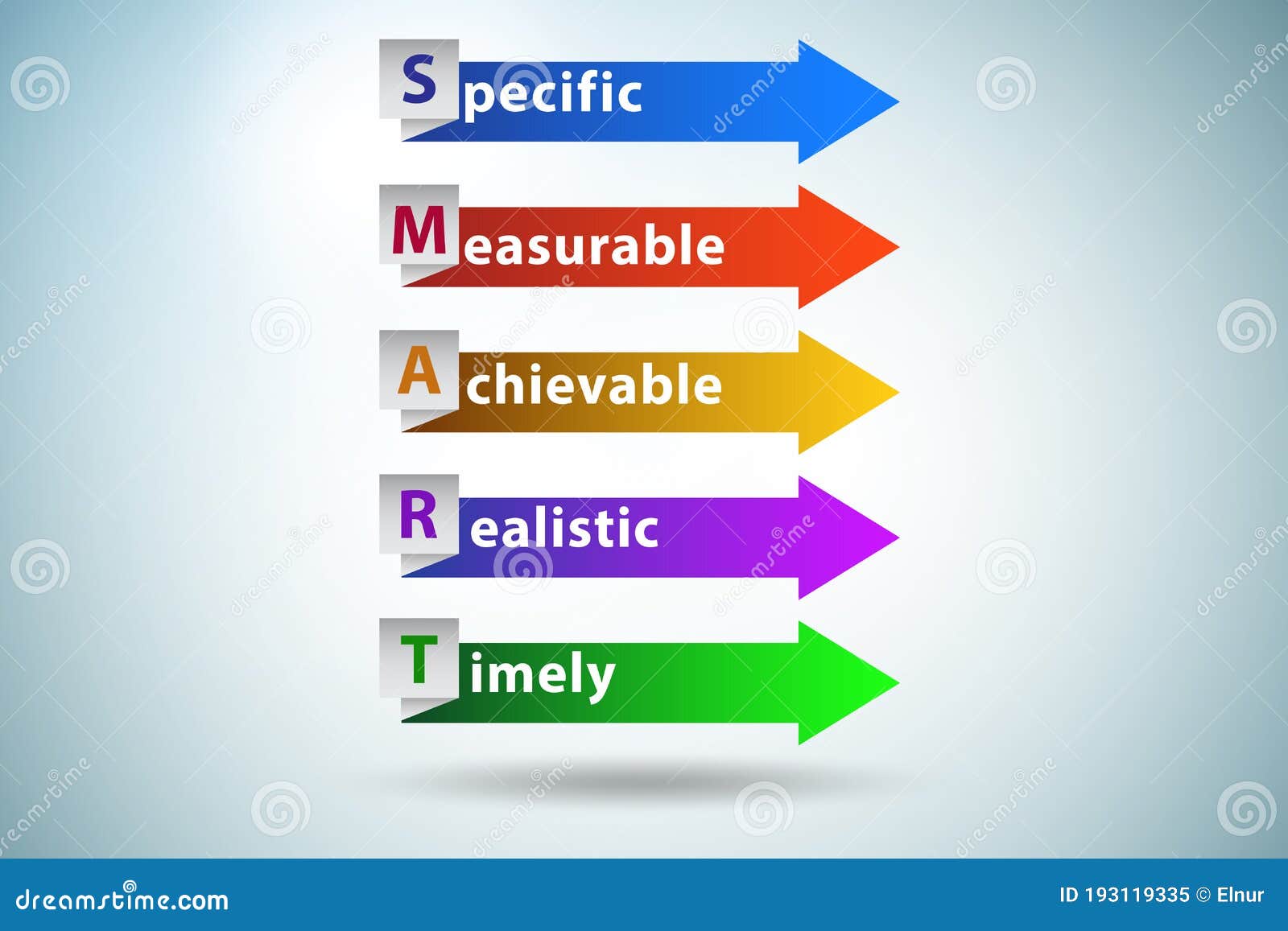 Specific

Measurable

Achievable

Realistic

Timely

dreamstime.com

ID 193119335 © Elnur